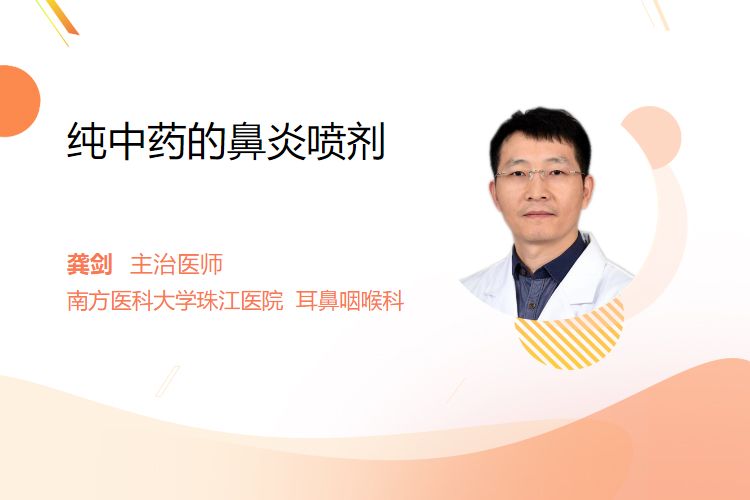 纯中药的鼻炎喷剂

龚剑　主治医师
南方医科大学珠江医院　耳鼻咽喉科